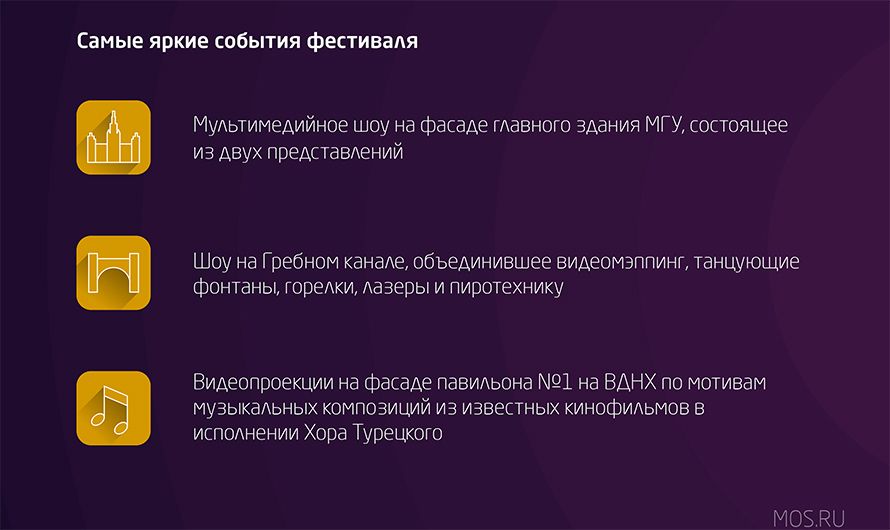 Самые яркие события фестиваля

Мультимедийное шоу на фасаде главного здания МГУ, состоящее из двух представлений

Шоу на Гребном канале, объединившее видеомэппинг, танцующие фонтаны, горелки, лазеры и пиротехнику

Видеопроекции на фасаде павильона №1 на ВДНХ по мотивам музыкальных композиций из известных кинофильмов в исполнении Хора Турецкого

MOS.RU